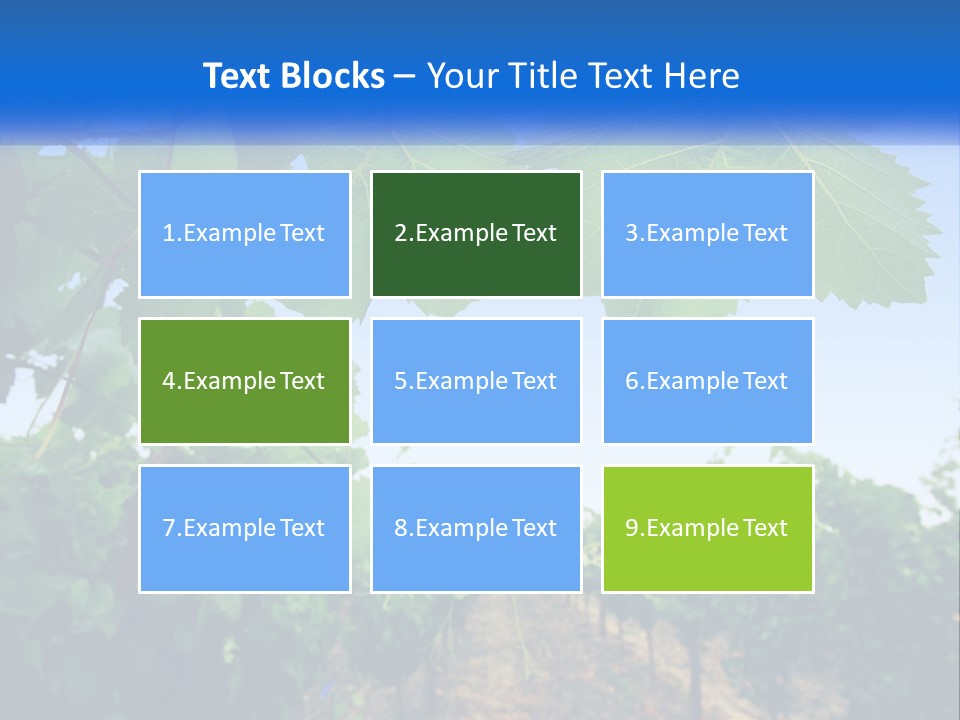 Text Blocks – Your Title Text Here

1.Example Text

2.Example Text

3.Example Text

4.Example Text

5.Example Text

6.Example Text

7.Example Text

8.Example Text

9.Example Text